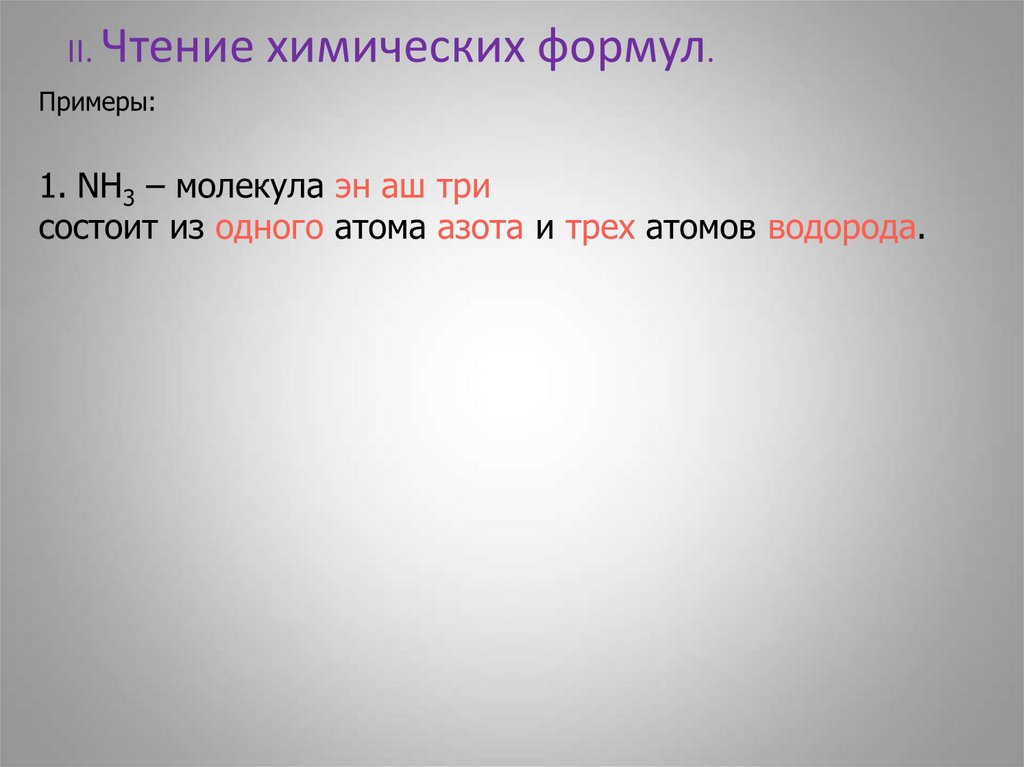 II. Чтение химических формул.

Примеры:

1. $NH_3$ – молекула эн аш три
состоит из одного атома азота и трех атомов водорода.